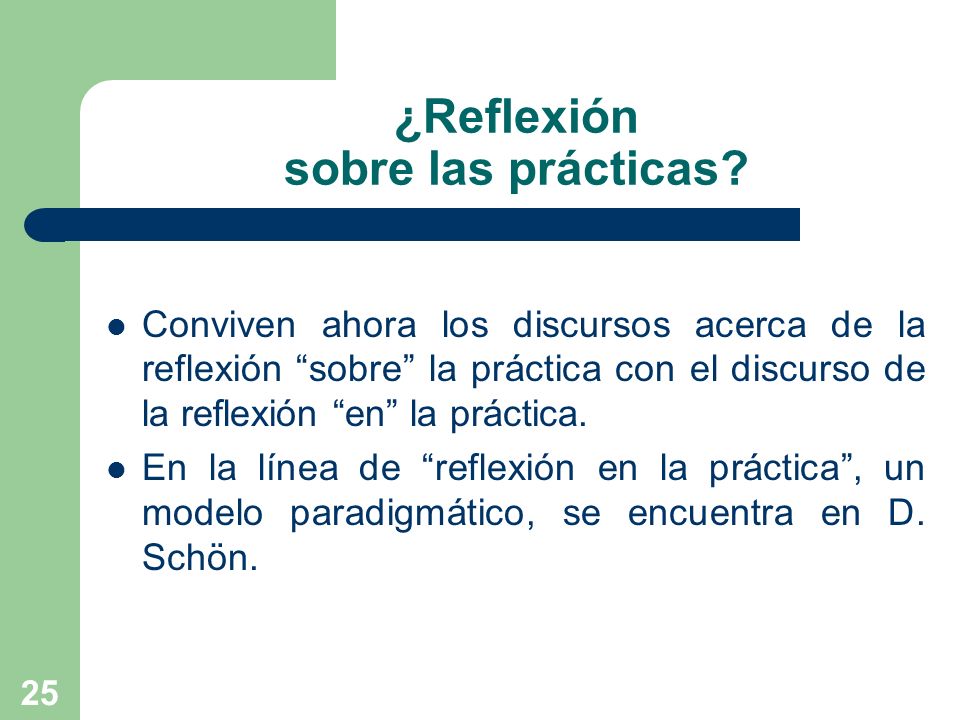 ¿Reflexión
sobre las prácticas?

- Conviven ahora los discursos acerca de la reflexión “sobre” la práctica con el discurso de la reflexión “en” la práctica.
- En la línea de “reflexión en la práctica”, un modelo paradigmático, se encuentra en D. Schön.

25